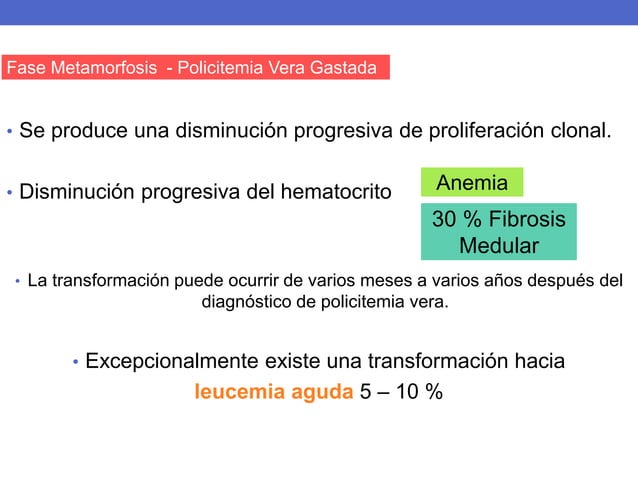 Fase Metamorfosis - Policitemia Vera Gastada

• Se produce una disminución progresiva de proliferación clonal.

• Disminución progresiva del hematocrito

Anemia

30 % Fibrosis Medular

• La transformación puede ocurrir de varios meses a varios años después del diagnóstico de policitemia vera.

• Excepcionalmente existe una transformación hacia leucemia aguda 5 – 10 %